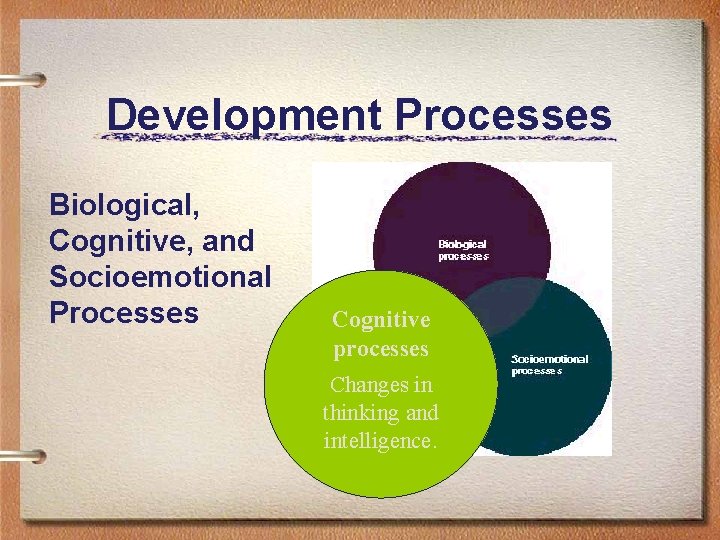 Development Processes

Biological, Cognitive, and Socioemotional Processes

Biological processes

Cognitive processes

Changes in thinking and intelligence.

Socioemotional processes